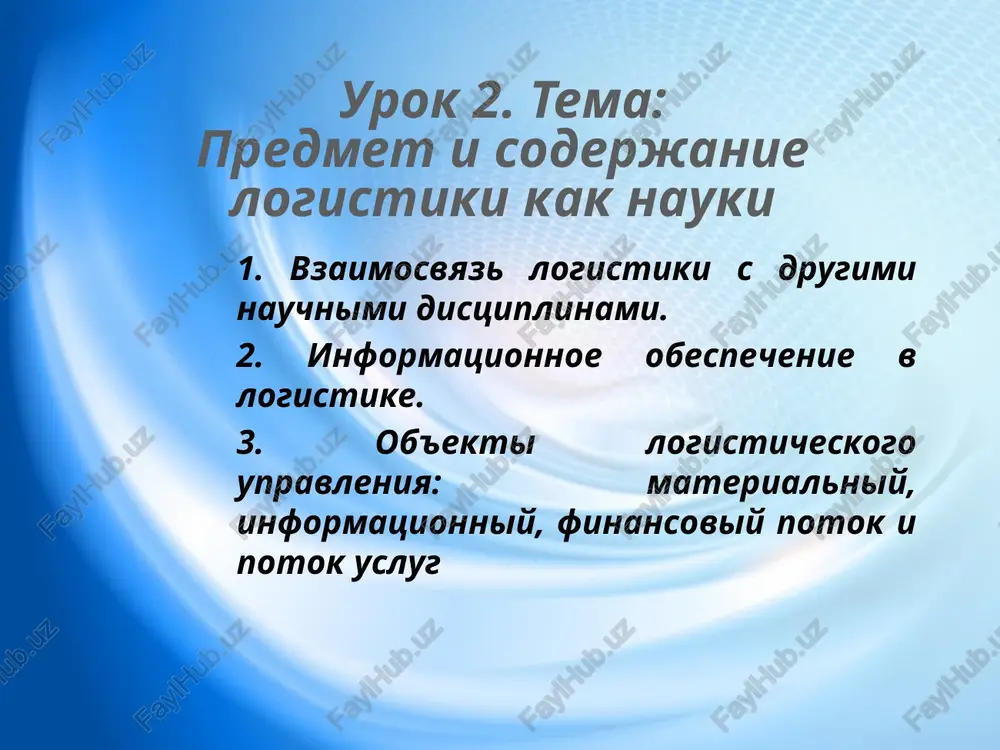 Урок 2. Тема:
Предмет и содержание логистики как науки

1. Взаимосвязь логистики с другими научными дисциплинами.

2. Информационное обеспечение в логистике.

3. Объекты логистического управления: материальный, информационный, финансовый поток и поток услуг

FaylHub.uz